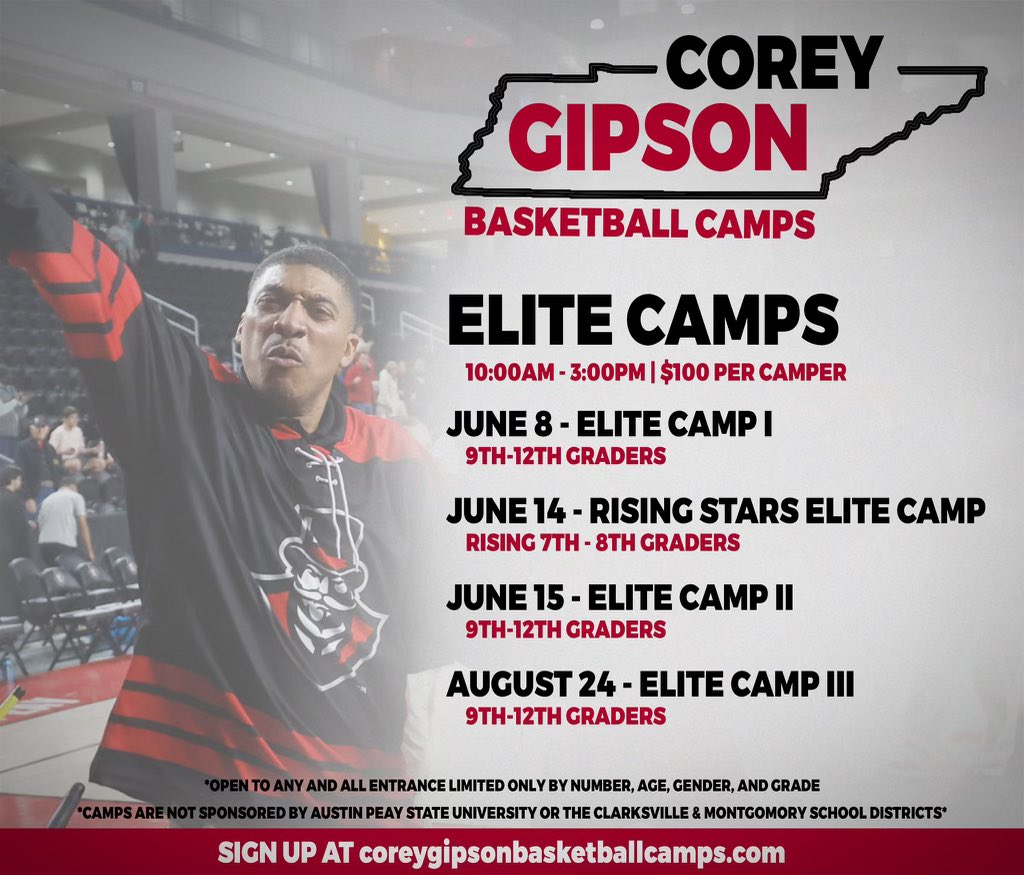 COREY GIPSON

BASKETBALL CAMPS

ELITE CAMPS

10:00AM - 3:00PM | $100 PER CAMPER

JUNE 8 - ELITE CAMP I

9TH-12TH GRADERS

JUNE 14 - RISING STARS ELITE CAMP

RISING 7TH - 8TH GRADERS

JUNE 15 - ELITE CAMP II

9TH-12TH GRADERS

AUGUST 24 - ELITE CAMP III

9TH-12TH GRADERS

*OPEN TO ANY AND ALL ENTRANCE LIMITED ONLY BY NUMBER, AGE, GENDER, AND GRADE

*CAMPS ARE NOT SPONSORED BY AUSTIN PEAY STATE UNIVERSITY OR THE CLARKSVILLE & MONTGOMORY SCHOOL DISTRICTS*

SIGN UP AT coreygipsonbasketballcamps.com